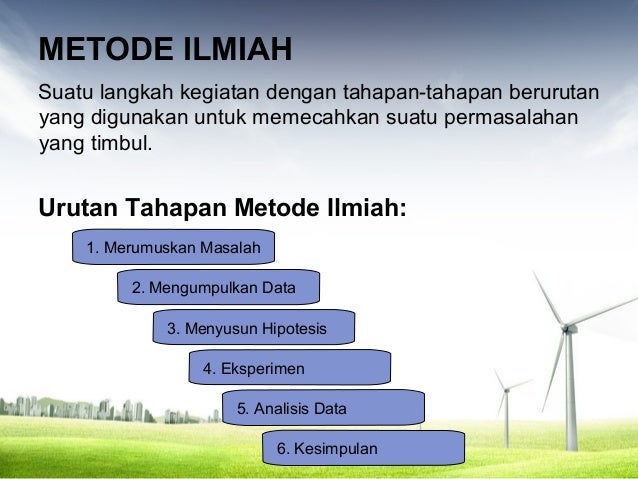 METODE ILMIAH

Suatu langkah kegiatan dengan tahapan-tahapan berurutan yang digunakan untuk memecahkan suatu permasalahan yang timbul.

Urutan Tahapan Metode Ilmiah:

1. Merumuskan Masalah

2. Mengumpulkan Data

3. Menyusun Hipotesis

4. Eksperimen

5. Analisis Data

6. Kesimpulan